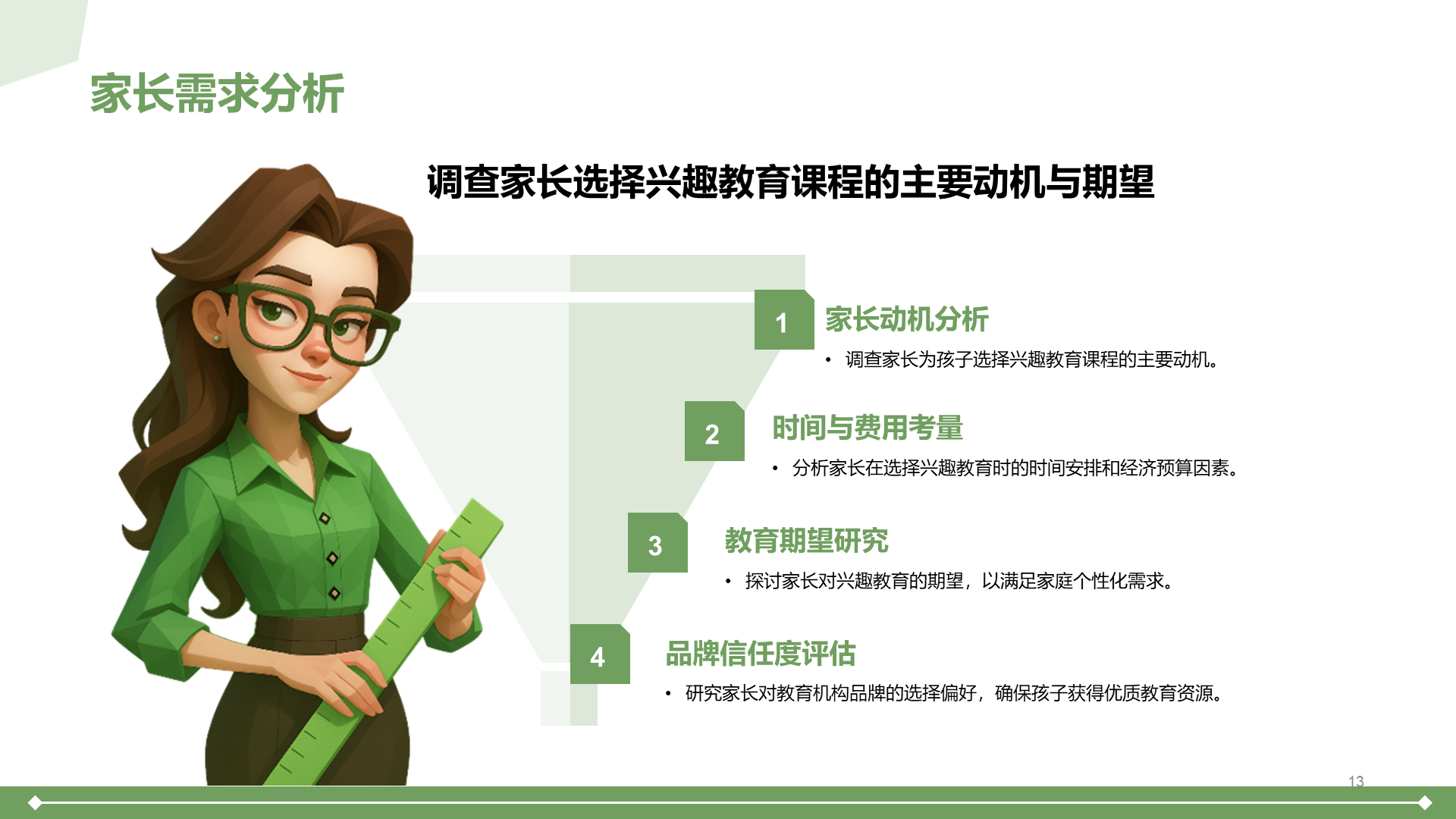 家长需求分析

调查家长选择兴趣教育课程的主要动机与期望

1 家长动机分析
• 调查家长为孩子选择兴趣教育课程的主要动机。

2 时间与费用考量
• 分析家长在选择兴趣教育时的时间安排和经济预算因素。

3 教育期望研究
• 探讨家长对兴趣教育的期望，以满足家庭个性化需求。

4 品牌信任度评估
• 研究家长对教育机构品牌的选择偏好，确保孩子获得优质教育资源。

13